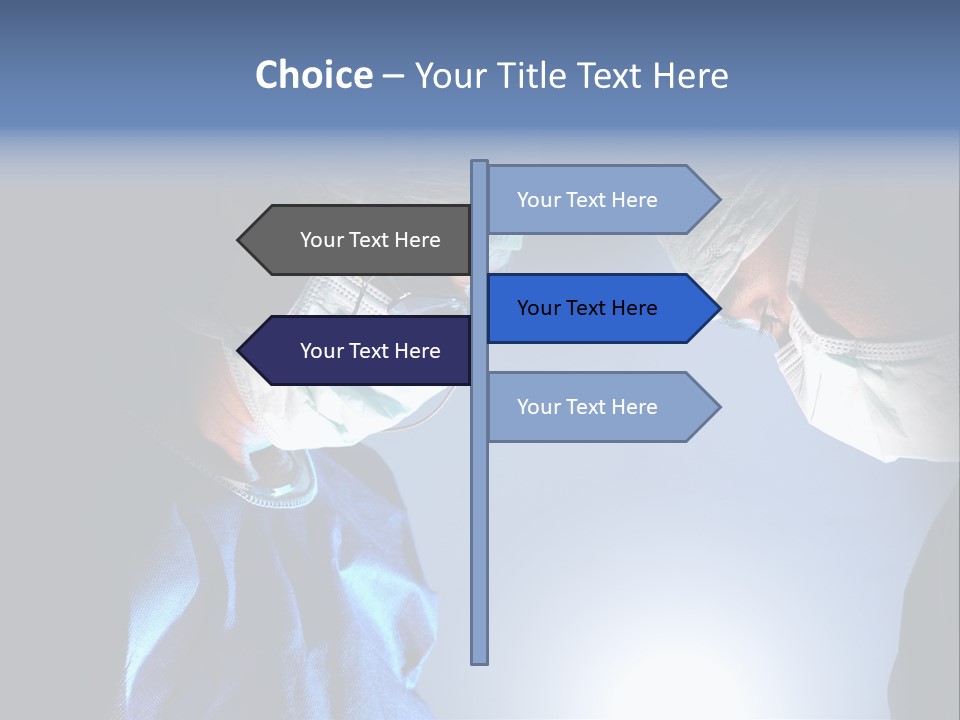 Choice – Your Title Text Here

Your Text Here

Your Text Here

Your Text Here

Your Text Here

Your Text Here